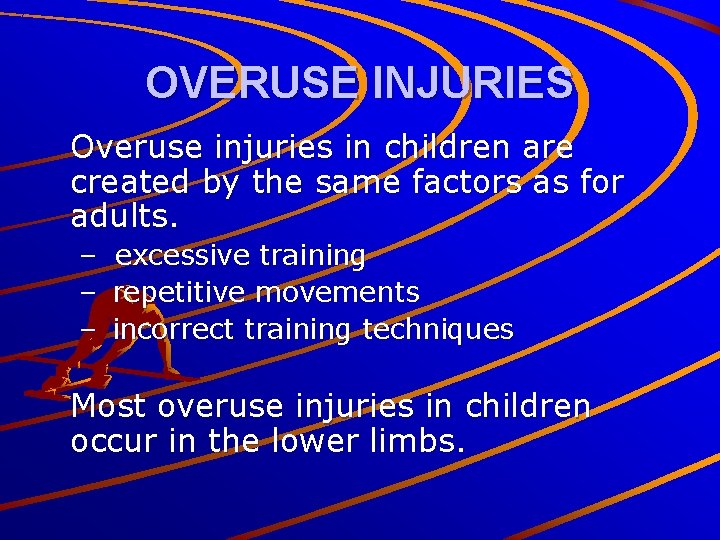 OVERUSE INJURIES

Overuse injuries in children are created by the same factors as for adults.

– excessive training
– repetitive movements
– incorrect training techniques

Most overuse injuries in children occur in the lower limbs.